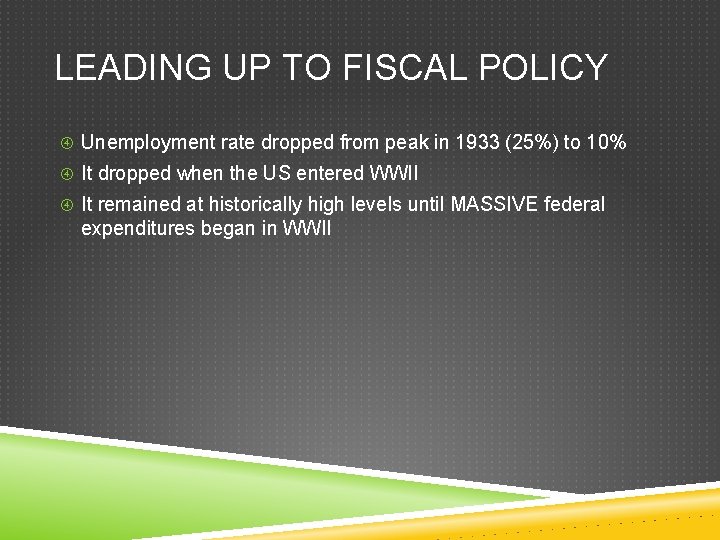 LEADING UP TO FISCAL POLICY

Unemployment rate dropped from peak in 1933 (25%) to 10%

It dropped when the US entered WWII

It remained at historically high levels until MASSIVE federal expenditures began in WWII